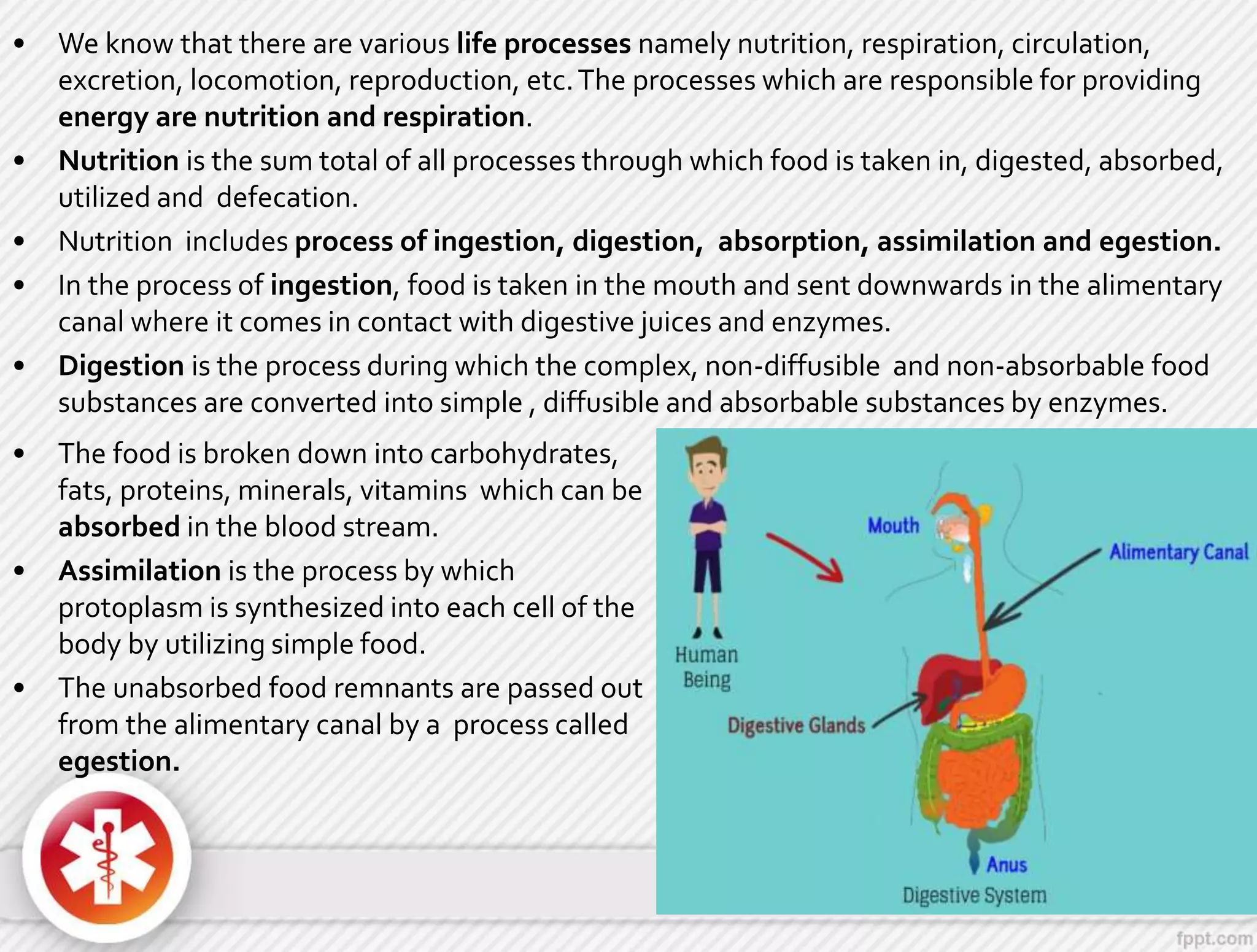 • We know that there are various life processes namely nutrition, respiration, circulation, excretion, locomotion, reproduction, etc. The processes which are responsible for providing energy are nutrition and respiration.

• Nutrition is the sum total of all processes through which food is taken in, digested, absorbed, utilized and defecation.

• Nutrition includes process of ingestion, digestion, absorption, assimilation and egestion.

• In the process of ingestion, food is taken in the mouth and sent downwards in the alimentary canal where it comes in contact with digestive juices and enzymes.

• Digestion is the process during which the complex, non-diffusible and non-absorbable food substances are converted into simple , diffusible and absorbable substances by enzymes.

• The food is broken down into carbohydrates, fats, proteins, minerals, vitamins which can be absorbed in the blood stream.

• Assimilation is the process by which protoplasm is synthesized into each cell of the body by utilizing simple food.

• The unabsorbed food remnants are passed out from the alimentary canal by a process called egestion.

Mouth
Alimentary Canal
Human Being
Digestive Glands
Anus
Digestive System

fppt.com